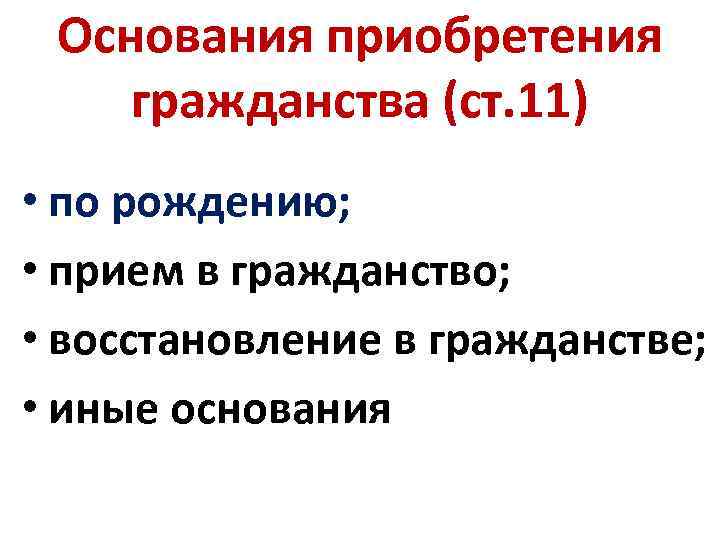 Основания приобретения гражданства (ст.11)

• по рождению;
• прием в гражданство;
• восстановление в гражданстве;
• иные основания